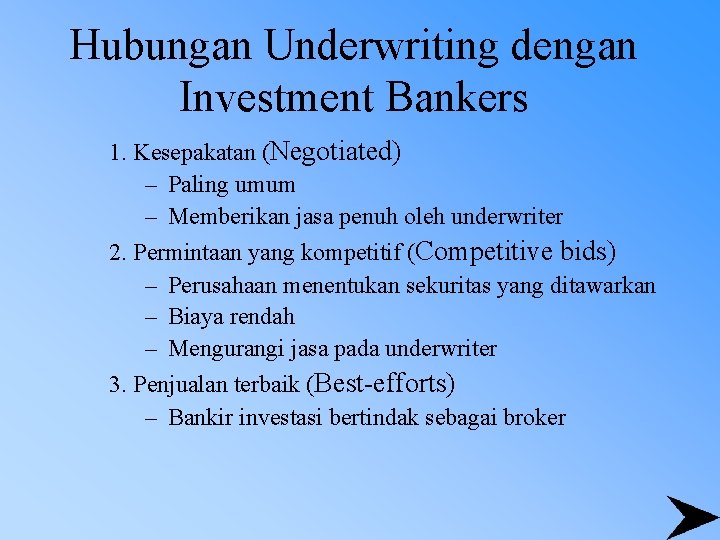 Hubungan Underwriting dengan Investment Bankers

1. Kesepakatan (Negotiated)
– Paling umum
– Memberikan jasa penuh oleh underwriter
2. Permintaan yang kompetitif (Competitive bids)
– Perusahaan menentukan sekuritas yang ditawarkan
– Biaya rendah
– Mengurangi jasa pada underwriter
3. Penjualan terbaik (Best-efforts)
– Bankir investasi bertindak sebagai broker